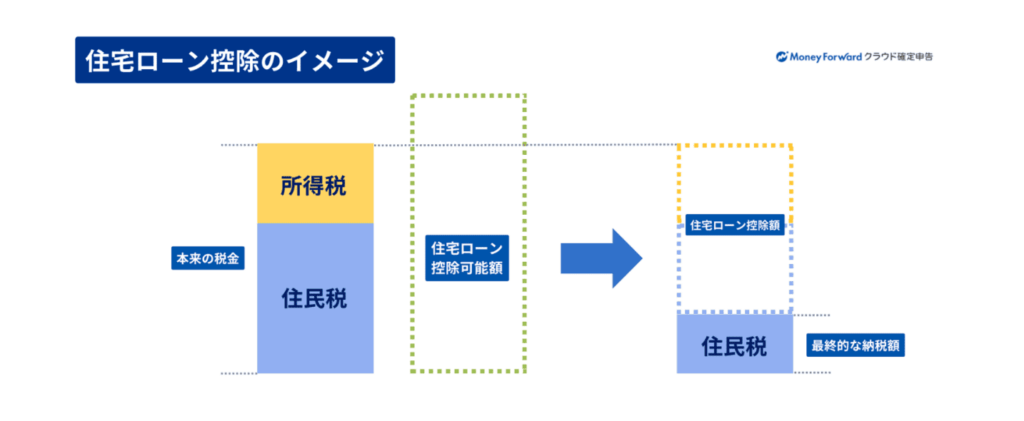 住宅ローン控除のイメージ

Money Forward クラウド確定申告

本来の税金

所得税

住民税

住宅ローン控除可能額

住宅ローン控除額

住民税

最終的な納税額